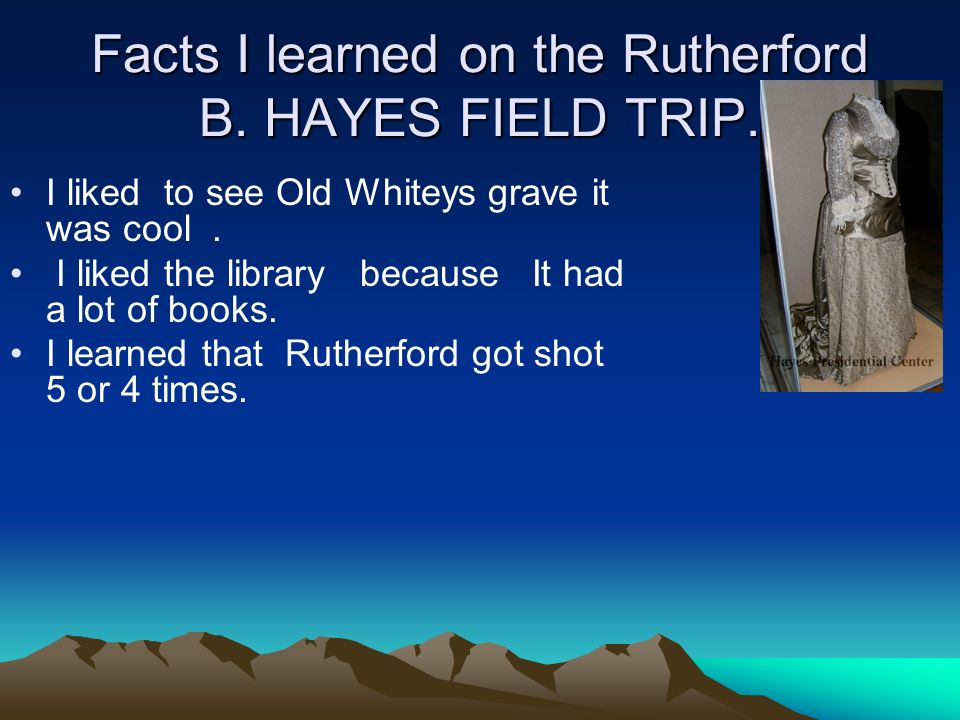 Facts I learned on the Rutherford B. HAYES FIELD TRIP.

• I liked to see Old Whiteys grave it was cool .
• I liked the library because It had a lot of books.
• I learned that Rutherford got shot 5 or 4 times.

Hayes Presidential Center